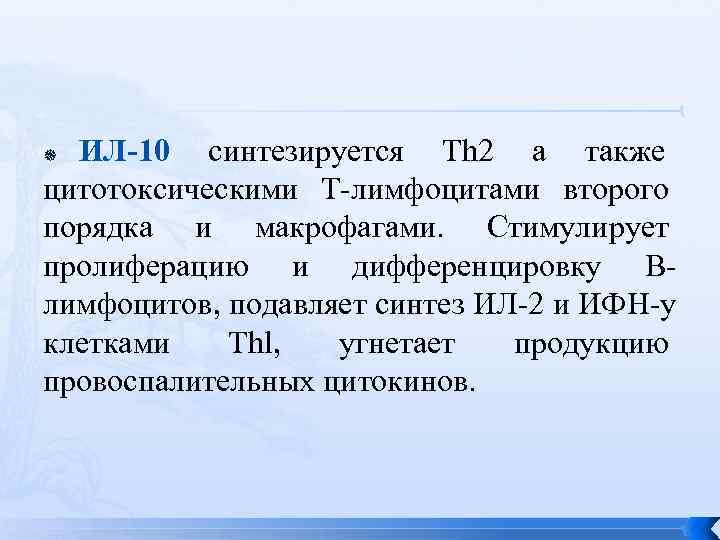 ИЛ-10 синтезируется Th2 а также цитотоксическими Т-лимфоцитами второго порядка и макрофагами. Стимулирует пролиферацию и дифференцировку В-лимфоцитов, подавляет синтез ИЛ-2 и ИФН-у клетками Thl, угнетает продукцию провоспалительных цитокинов.